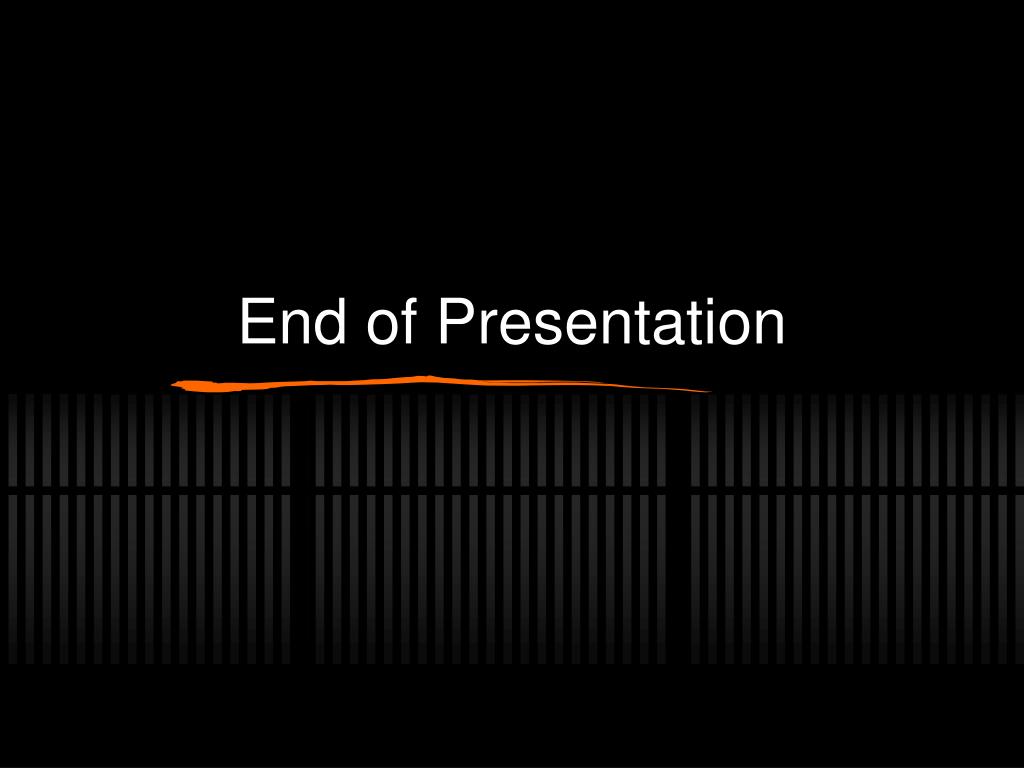 End of Presentation